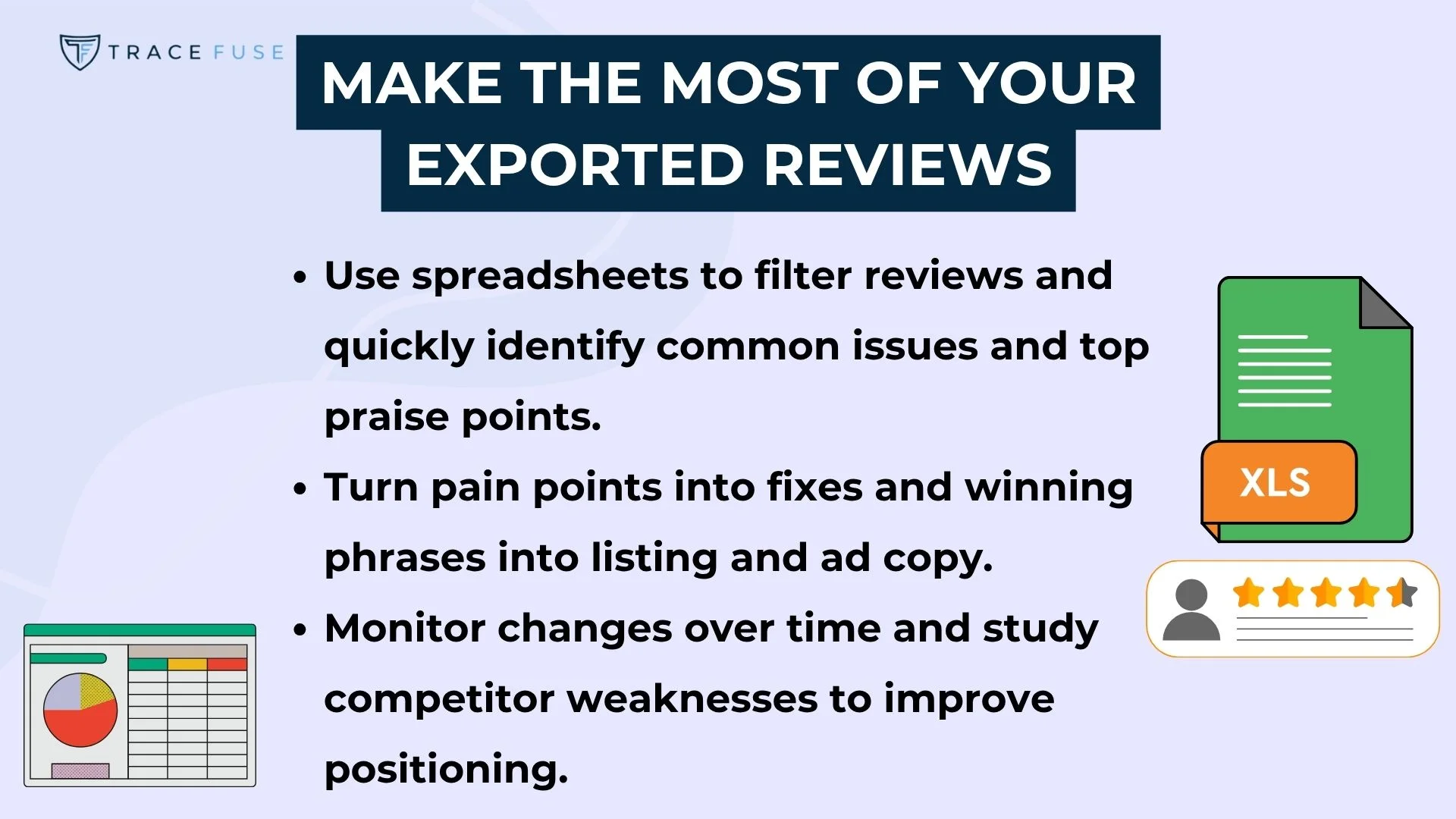 TRACE FUSE

MAKE THE MOST OF YOUR EXPORTED REVIEWS

• Use spreadsheets to filter reviews and quickly identify common issues and top praise points.

• Turn pain points into fixes and winning phrases into listing and ad copy.

• Monitor changes over time and study competitor weaknesses to improve positioning.

XLS